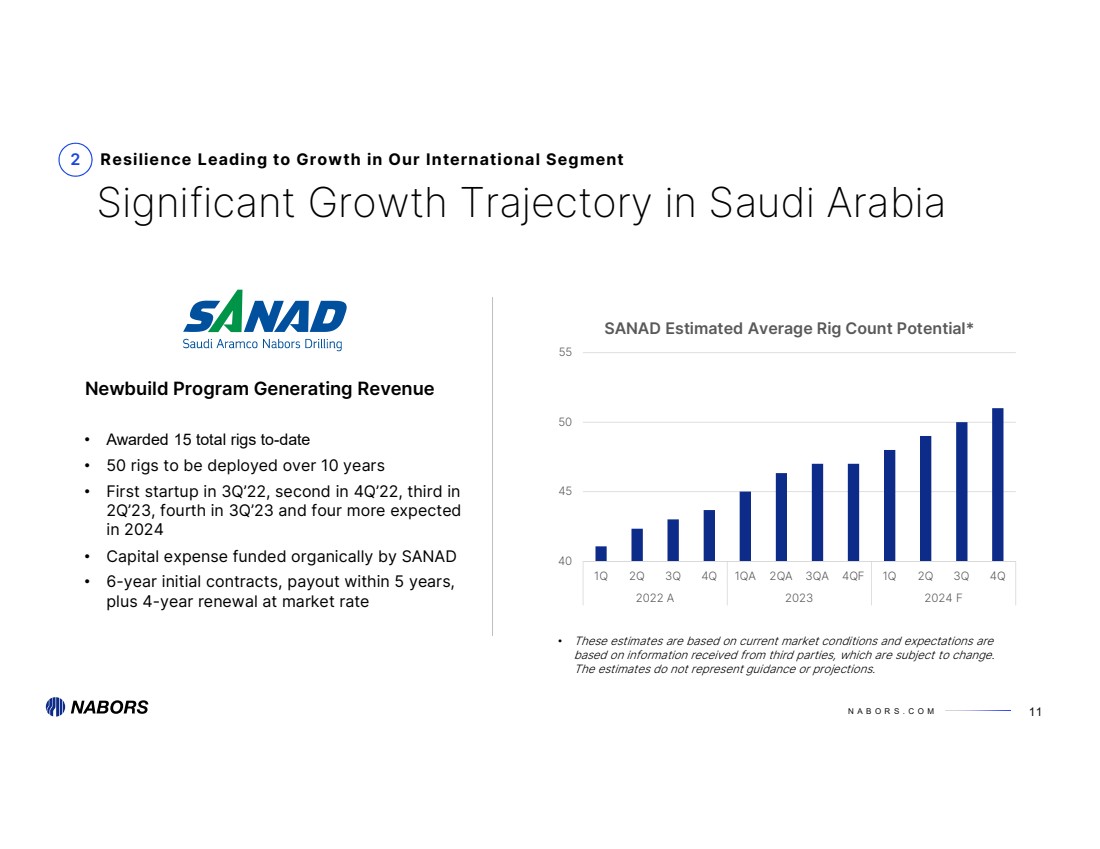 2 Resilience Leading to Growth in Our International Segment

Significant Growth Trajectory in Saudi Arabia

SANAD
Saudi Aramco Nabors Drilling

Newbuild Program Generating Revenue

• Awarded 15 total rigs to-date
• 50 rigs to be deployed over 10 years
• First startup in 3Q'22, second in 4Q'22, third in 2Q'23, fourth in 3Q'23 and four more expected in 2024
• Capital expense funded organically by SANAD
• 6-year initial contracts, payout within 5 years, plus 4-year renewal at market rate

SANAD Estimated Average Rig Count Potential*

55
50
45
40

1Q 2Q 3Q 4Q 1QA 2QA 3QA 4QF 1Q 2Q 3Q 4Q
2022 A 2023 2024 F

• These estimates are based on current market conditions and expectations are based on information received from third parties, which are subject to change. The estimates do not represent guidance or projections.

NABORS

NABORS.COM 11